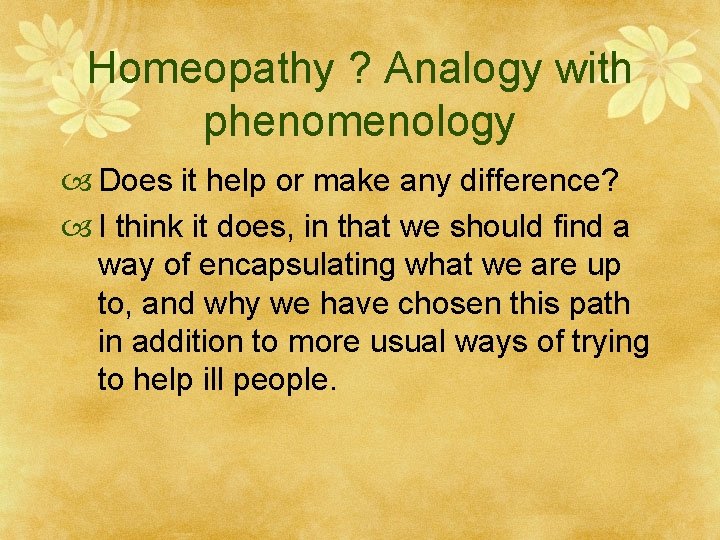 Homeopathy ? Analogy with phenomenology

Does it help or make any difference?

I think it does, in that we should find a way of encapsulating what we are up to, and why we have chosen this path in addition to more usual ways of trying to help ill people.